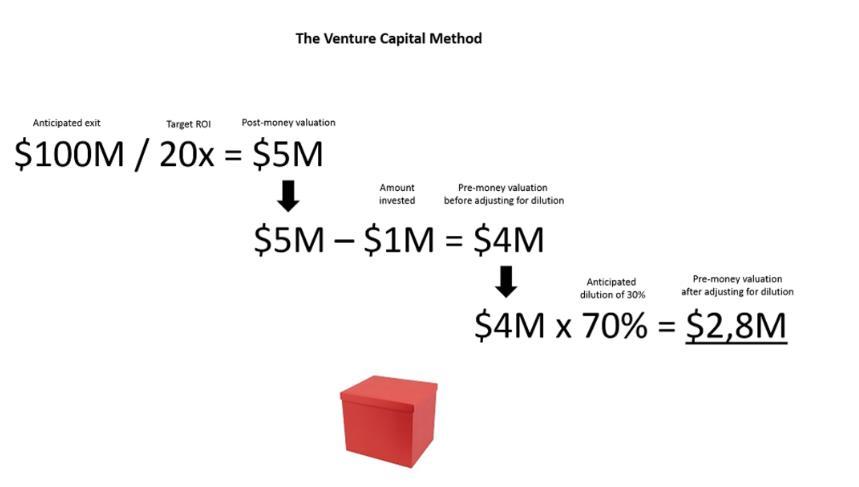 The Venture Capital Method

Anticipated exit Target ROI Post-money valuation

\$100M / 20x = \$5M

Amount invested Pre-money valuation before adjusting for dilution

\$5M – \$1M = \$4M

Anticipated dilution of 30% Pre-money valuation after adjusting for dilution

\$4M x 70% = \$2,8M